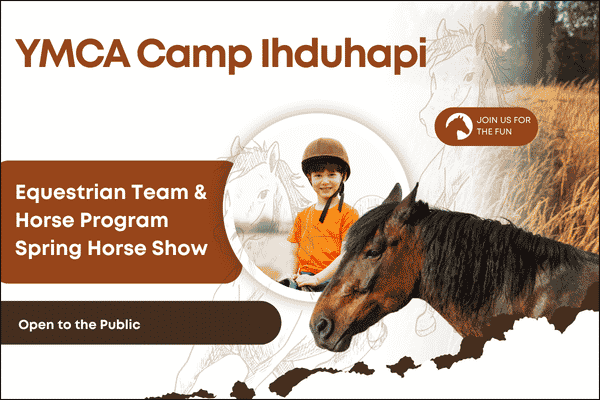 YMCA Camp Ihduhapi

JOIN US FOR THE FUN

Equestrian Team & Horse Program Spring Horse Show

Open to the Public